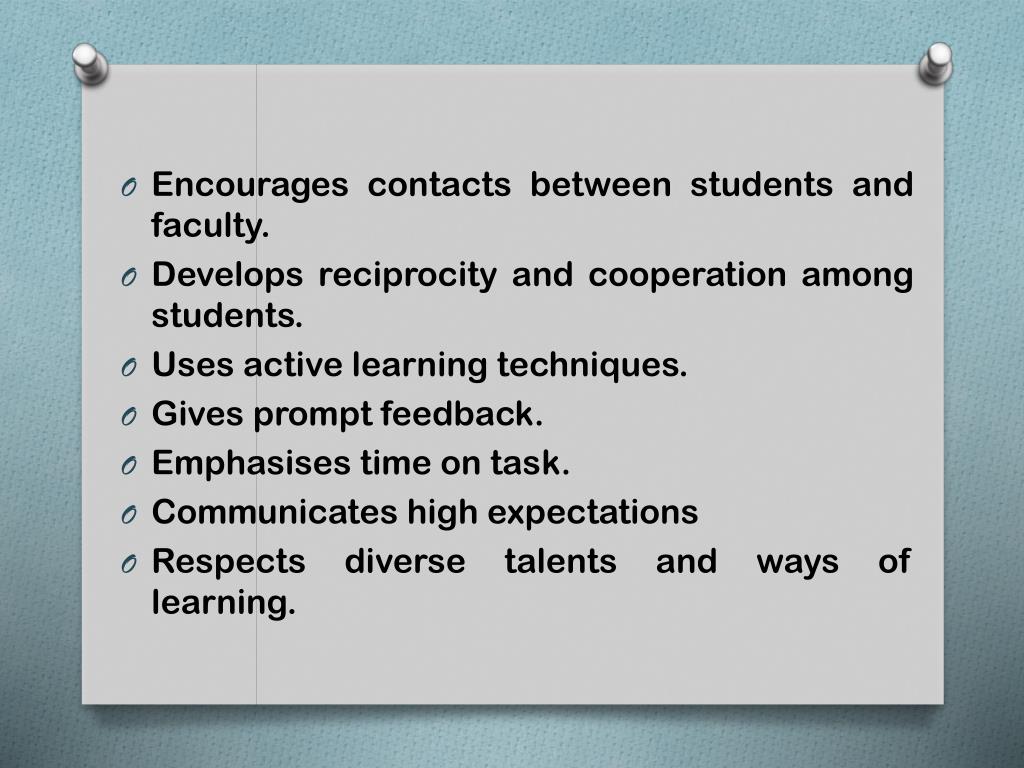 O Encourages contacts between students and faculty.

O Develops reciprocity and cooperation among students.

O Uses active learning techniques.

O Gives prompt feedback.

O Emphasises time on task.

O Communicates high expectations

O Respects diverse talents and ways of learning.